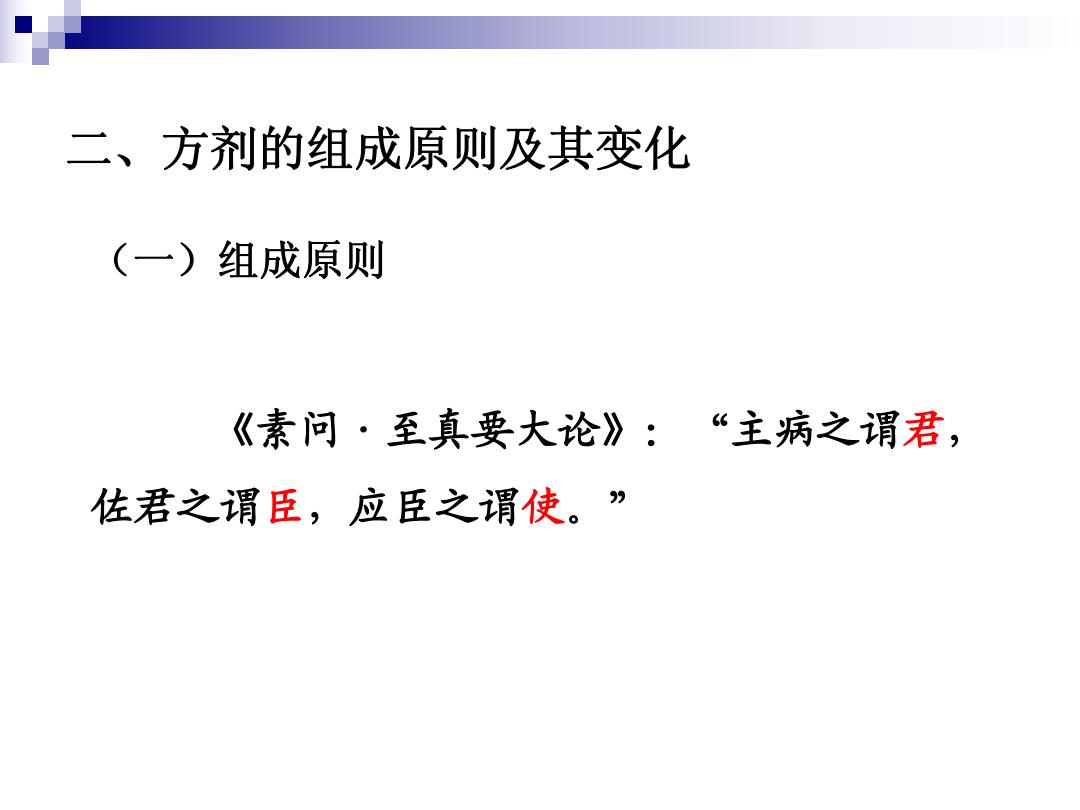 二、方剂的组成原则及其变化

（一）组成原则

《素问·至真要大论》：“主病之谓君，佐君之谓臣，应臣之谓使。”